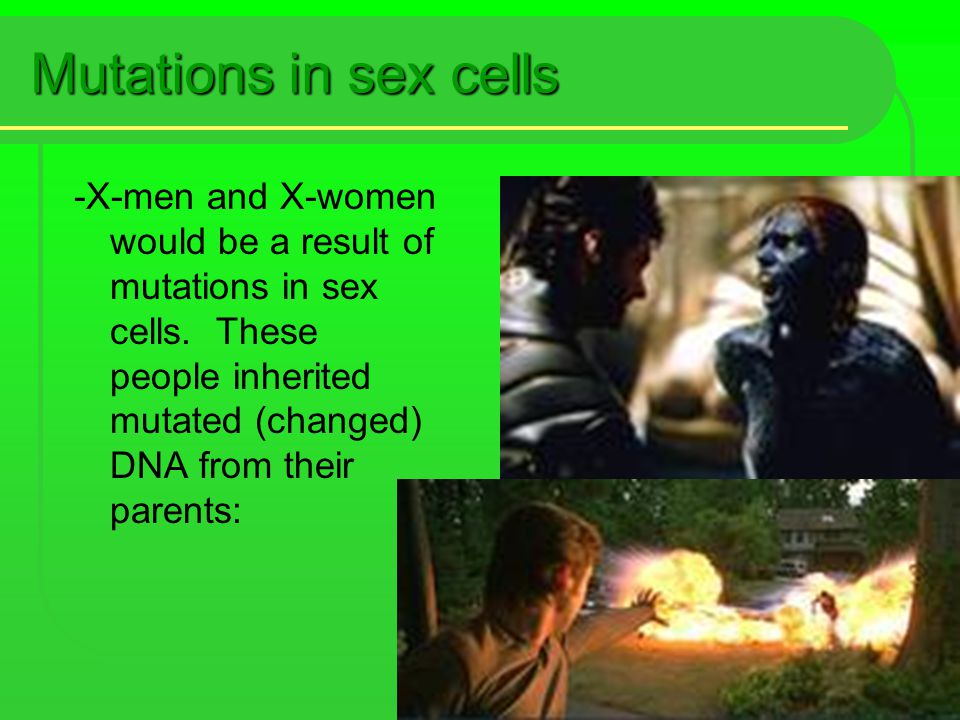 Mutations in sex cells

-X-men and X-women would be a result of mutations in sex cells. These people inherited mutated (changed) DNA from their parents: